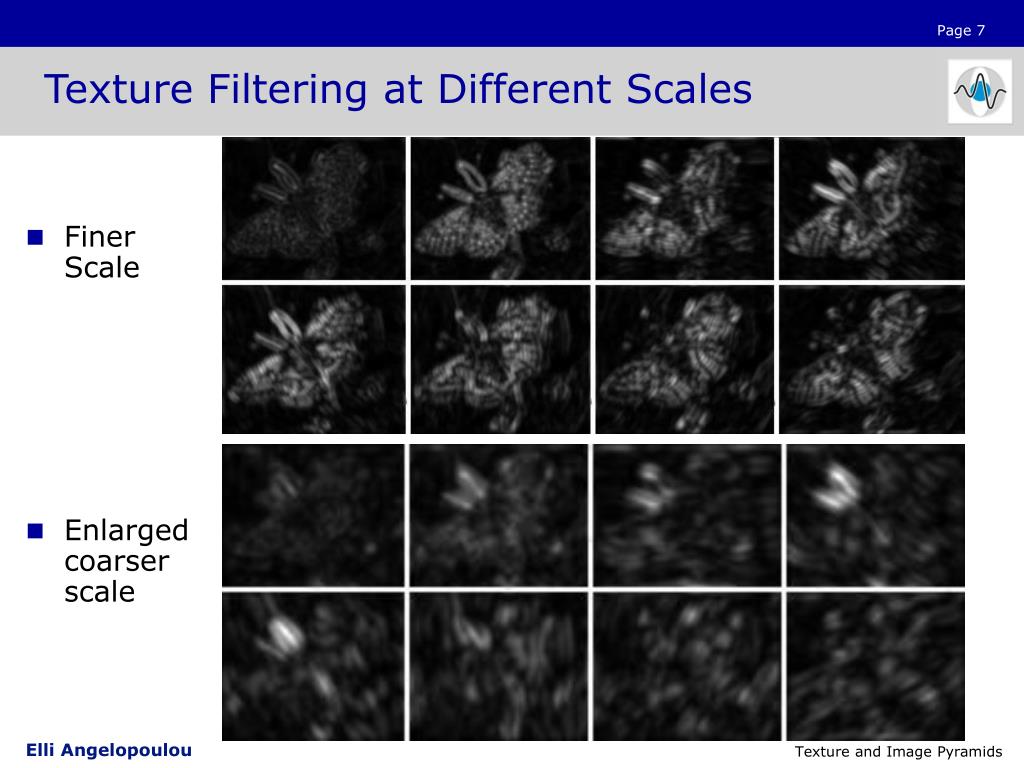 Page 7

Texture Filtering at Different Scales

Finer Scale

Enlarged coarser scale

Elli Angelopoulou

Texture and Image Pyramids